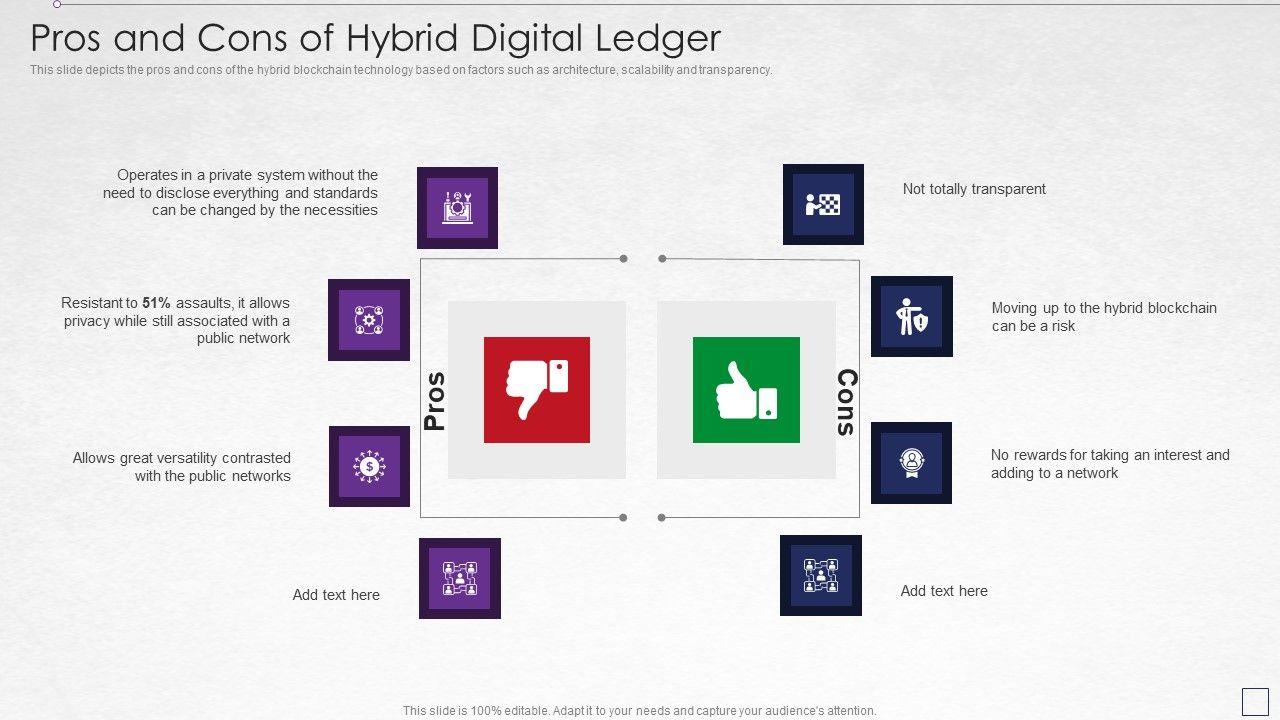 Pros and Cons of Hybrid Digital Ledger

This slide depicts the pros and cons of the hybrid blockchain technology based on factors such as architecture, scalability and transparency.

Operates in a private system without the need to disclose everything and standards can be changed by the necessities

Resistant to 51% assaults, it allows privacy while still associated with a public network

Allows great versatility contrasted with the public networks

Add text here

Pros

Cons

Not totally transparent

Moving up to the hybrid blockchain can be a risk

No rewards for taking an interest and adding to a network

Add text here

This slide is 100% editable. Adapt it to your needs and capture your audience's attention.